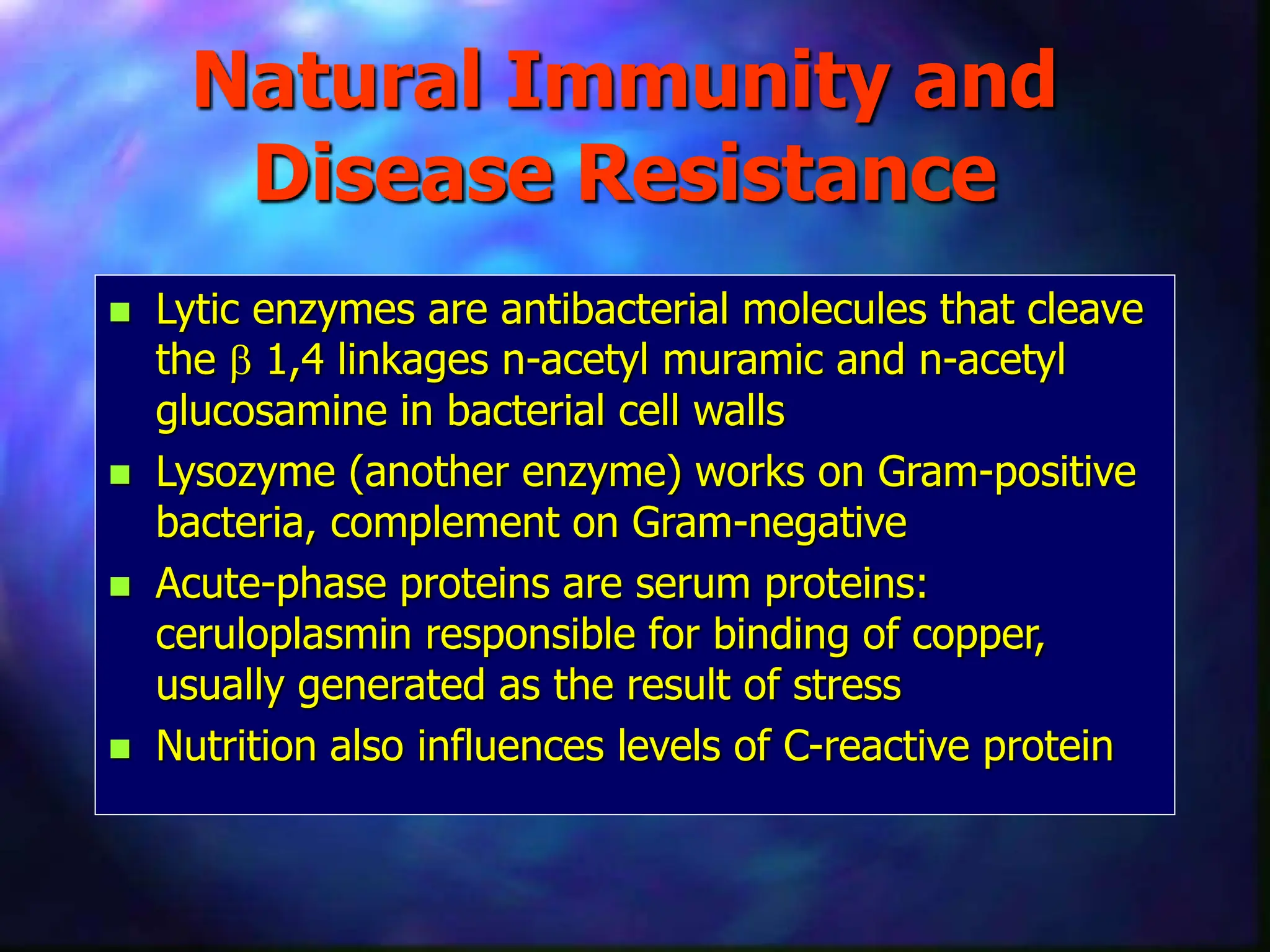 Natural Immunity and Disease Resistance

- Lytic enzymes are antibacterial molecules that cleave the $\beta$ 1,4 linkages n-acetyl muramic and n-acetyl glucosamine in bacterial cell walls
- Lysozyme (another enzyme) works on Gram-positive bacteria, complement on Gram-negative
- Acute-phase proteins are serum proteins: ceruloplasmin responsible for binding of copper, usually generated as the result of stress
- Nutrition also influences levels of C-reactive protein